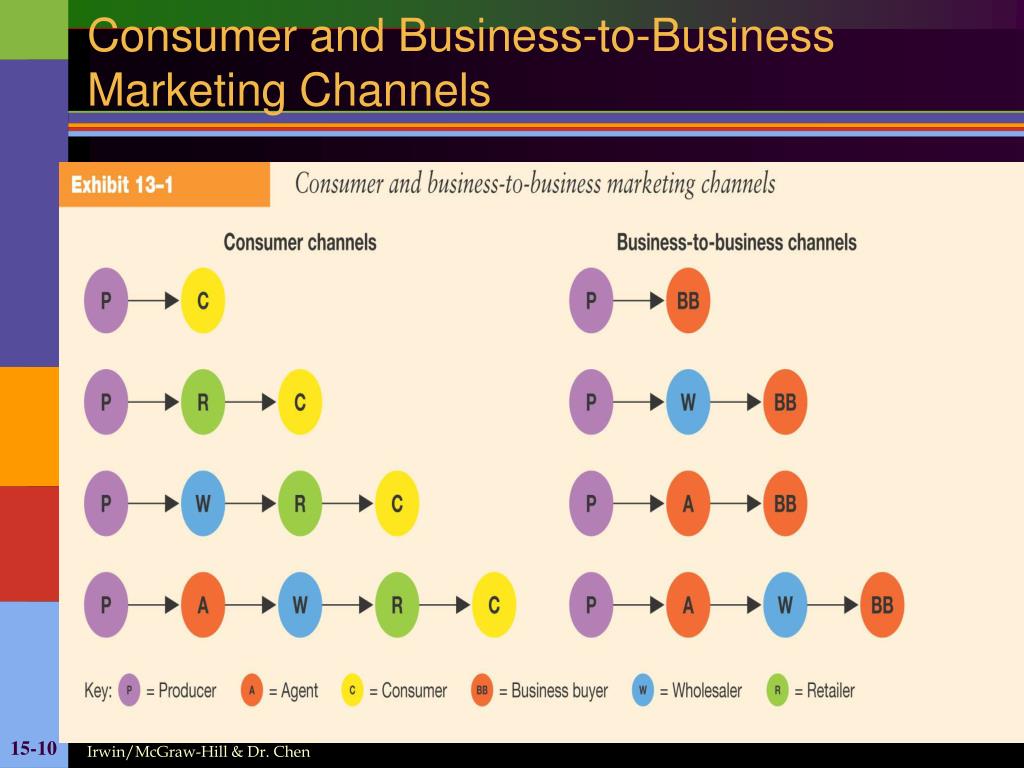 Consumer and Business-to-Business Marketing Channels

Exhibit 13–1 Consumer and business-to-business marketing channels

Consumer channels

P → C

P → R → C

P → W → R → C

P → A → W → R → C

Business-to-business channels

P → BB

P → W → BB

P → A → BB

P → A → W → BB

Key: P = Producer A = Agent C = Consumer BB = Business buyer W = Wholesaler R = Retailer

15-10 Irwin/McGraw-Hill & Dr. Chen